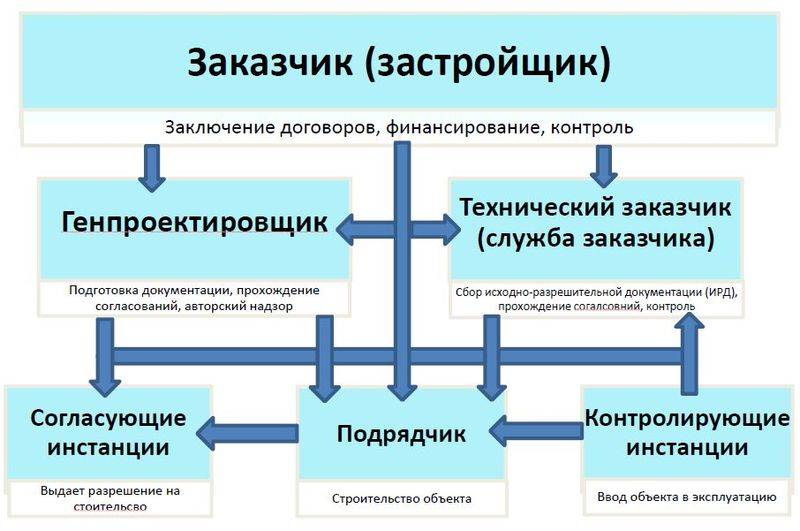 Заказчик (застройщик)

Заключение договоров, финансирование, контроль

Генпроектировщик

Подготовка документации, прохождение согласований, авторский надзор

Технический заказчик (служба заказчика)

Сбор исходно-разрешительной документации (ИРД), прохождение согалсовний, контроль

Согласующие инстанции

Выдает разрешение на стоительсво

Подрядчик

Строительство объекта

Контролирующие инстанции

Ввод объекта в эксплуатацию